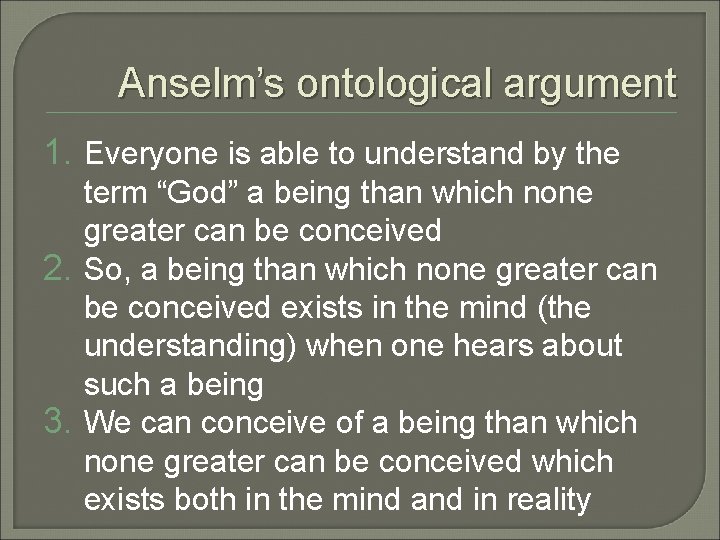 Anselm’s ontological argument

1. Everyone is able to understand by the term “God” a being than which none greater can be conceived
2. So, a being than which none greater can be conceived exists in the mind (the understanding) when one hears about such a being
3. We can conceive of a being than which none greater can be conceived which exists both in the mind and in reality